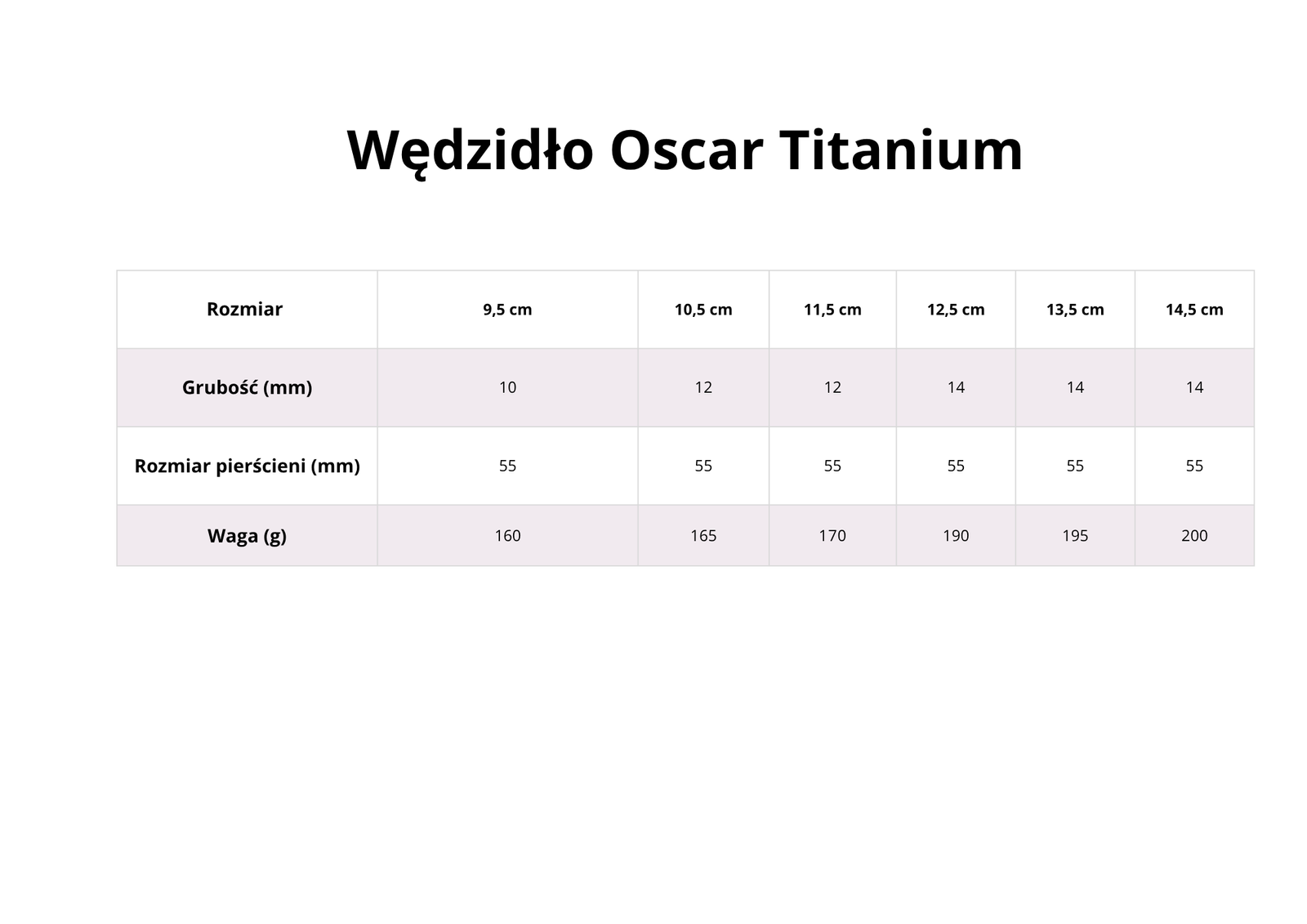 Wędzidło Oscar Titanium

| Rozmiar | 9,5 cm | 10,5 cm | 11,5 cm | 12,5 cm | 13,5 cm | 14,5 cm |
|---|---|---|---|---|---|---|
| Grubość (mm) | 10 | 12 | 12 | 14 | 14 | 14 |
| Rozmiar pierścieni (mm) | 55 | 55 | 55 | 55 | 55 | 55 |
| Waga (g) | 160 | 165 | 170 | 190 | 195 | 200 |